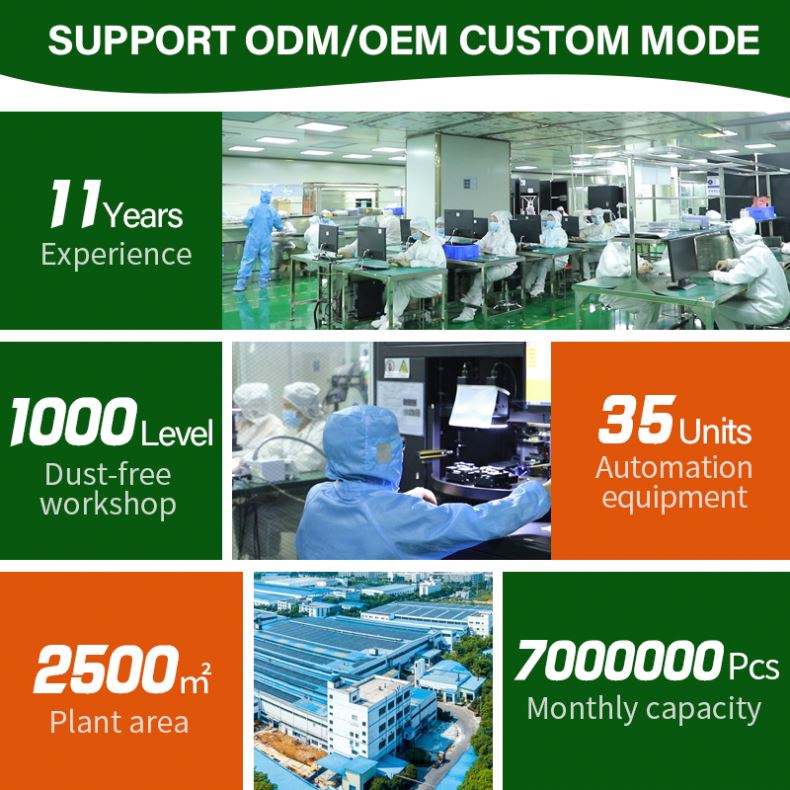 SUPPORT ODM/OEM CUSTOM MODE

11 Years
Experience

1000 Level
Dust-free workshop

35 Units
Automation equipment

2500 $m^2$
Plant area

7000000 Pcs
Monthly capacity